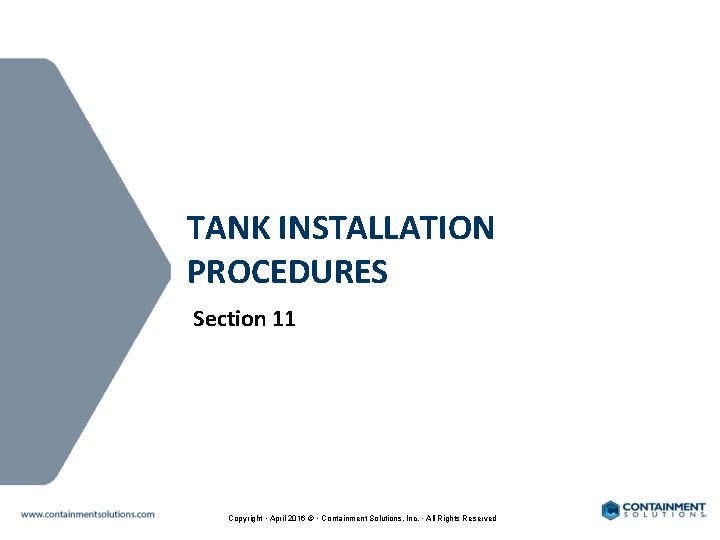 TANK INSTALLATION PROCEDURES

Section 11

www.containmentsolutions.com

Copyright · April 2016 © · Containment Solutions, Inc. · All Rights Reserved

CONTAINMENT SOLUTIONS